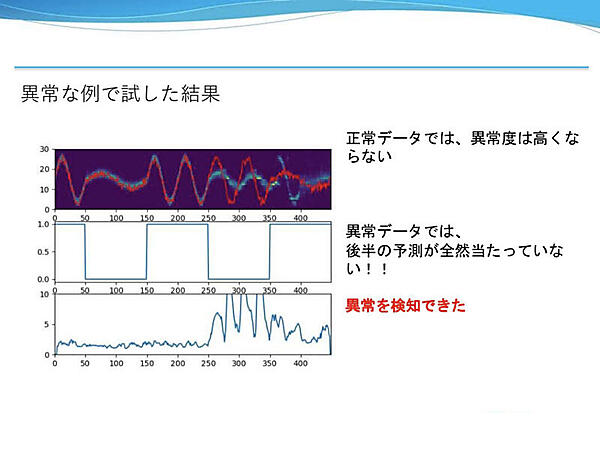 異常な例で試した結果

30
20
10
0
0 50 100 150 200 250 300 350 400

1.0
0.5
0.0
0 50 100 150 200 250 300 350 400

10
5
0
0 50 100 150 200 250 300 350 400

正常データでは、異常度は高くならない

異常データでは、
後半の予測が全然当たっていない！！

異常を検知できた